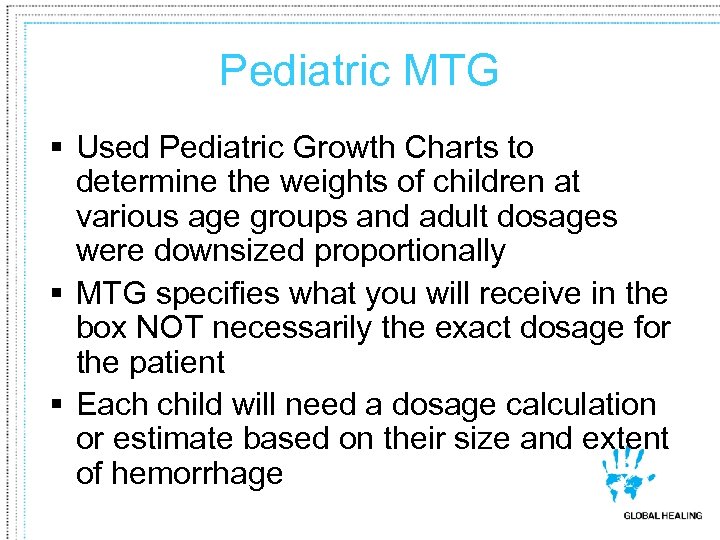 Pediatric MTG

▪ Used Pediatric Growth Charts to determine the weights of children at various age groups and adult dosages were downsized proportionally

▪ MTG specifies what you will receive in the box NOT necessarily the exact dosage for the patient

▪ Each child will need a dosage calculation or estimate based on their size and extent of hemorrhage

GLOBAL HEALING